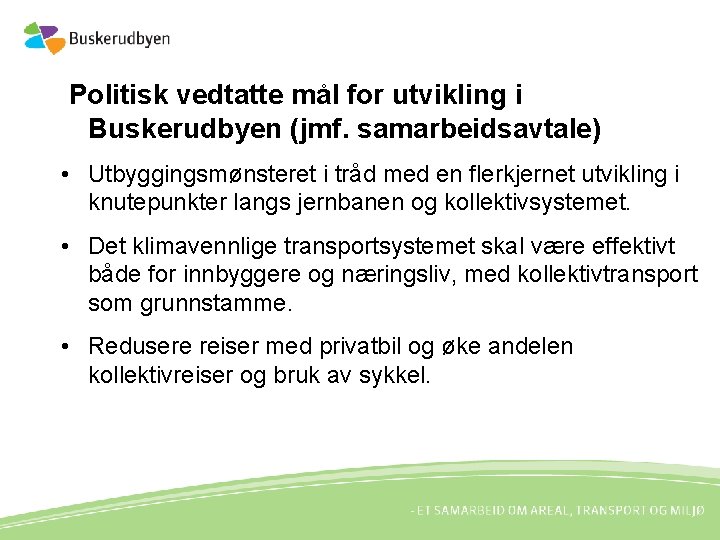 Buskerudbyen

Politisk vedtatte mål for utvikling i Buskerudbyen (jmf. samarbeidsavtale)

• Utbyggingsmønsteret i tråd med en flerkjernet utvikling i knutepunkter langs jernbanen og kollektivsystemet.

• Det klimavennlige transportsystemet skal være effektivt både for innbyggere og næringsliv, med kollektivtransport som grunnstamme.

• Redusere reiser med privatbil og øke andelen kollektivreiser og bruk av sykkel.

- ET SAMARBEID OM AREAL, TRANSPORT OG MILJØ